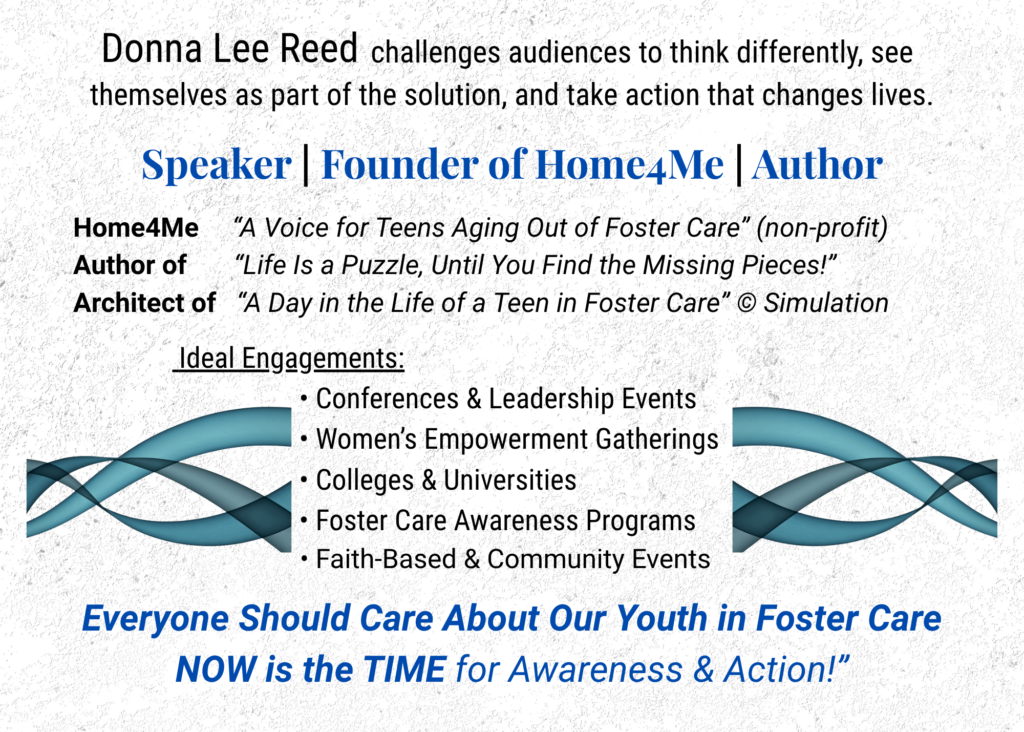 Donna Lee Reed challenges audiences to think differently, see themselves as part of the solution, and take action that changes lives.

Speaker | Founder of Home4Me | Author

Home4Me “A Voice for Teens Aging Out of Foster Care” (non-profit)
Author of “Life Is a Puzzle, Until You Find the Missing Pieces!”
Architect of “A Day in the Life of a Teen in Foster Care” © Simulation

Ideal Engagements:
• Conferences & Leadership Events
• Women’s Empowerment Gatherings
• Colleges & Universities
• Foster Care Awareness Programs
• Faith-Based & Community Events

Everyone Should Care About Our Youth in Foster Care
NOW is the TIME for Awareness & Action!”